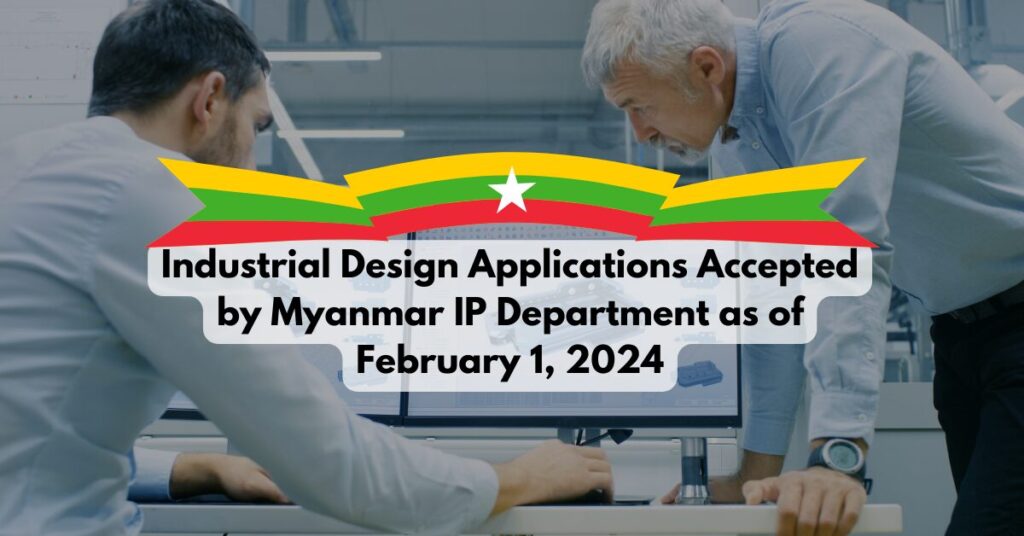 Industrial Design Applications Accepted by Myanmar IP Department as of February 1, 2024